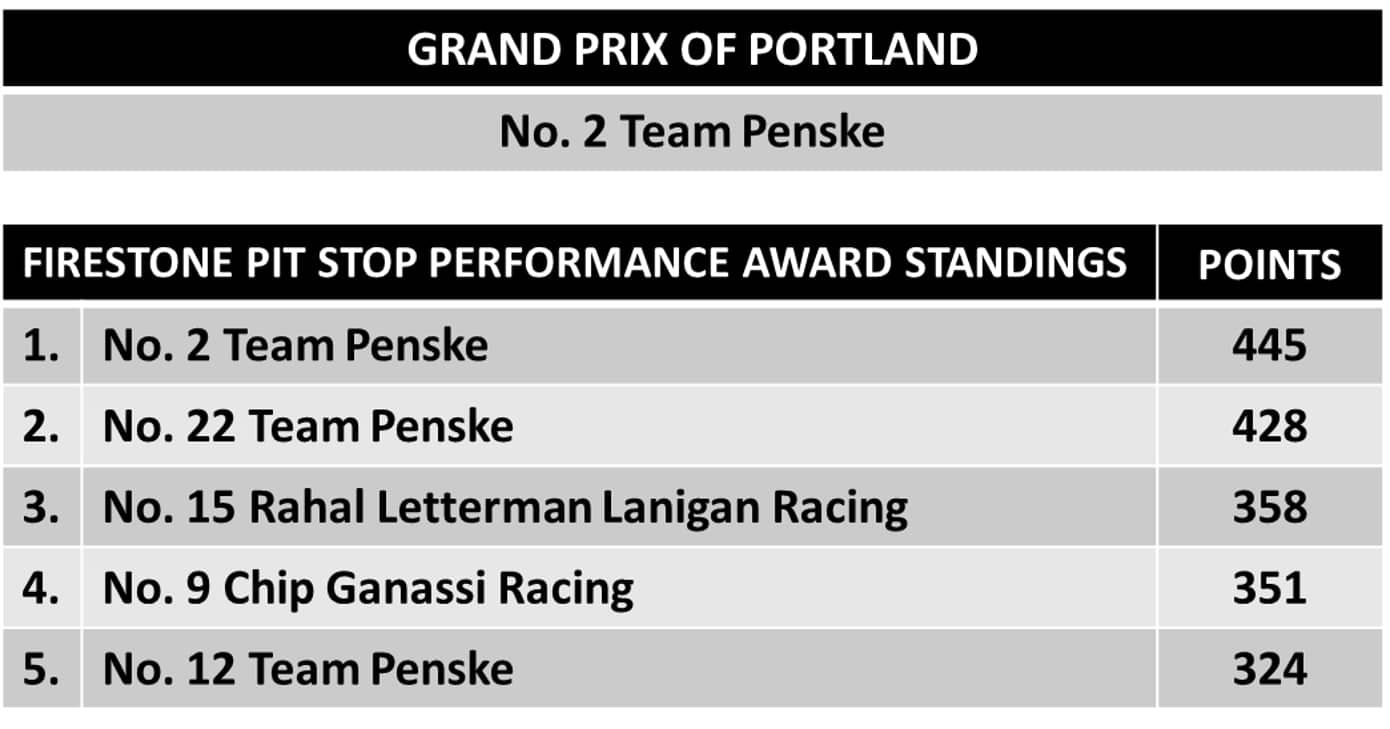 GRAND PRIX OF PORTLAND

No. 2 Team Penske

| FIRESTONE PIT STOP PERFORMANCE AWARD STANDINGS | | POINTS |
|---|---|---|
| 1. | No. 2 Team Penske | 445 |
| 2. | No. 22 Team Penske | 428 |
| 3. | No. 15 Rahal Letterman Lanigan Racing | 358 |
| 4. | No. 9 Chip Ganassi Racing | 351 |
| 5. | No. 12 Team Penske | 324 |